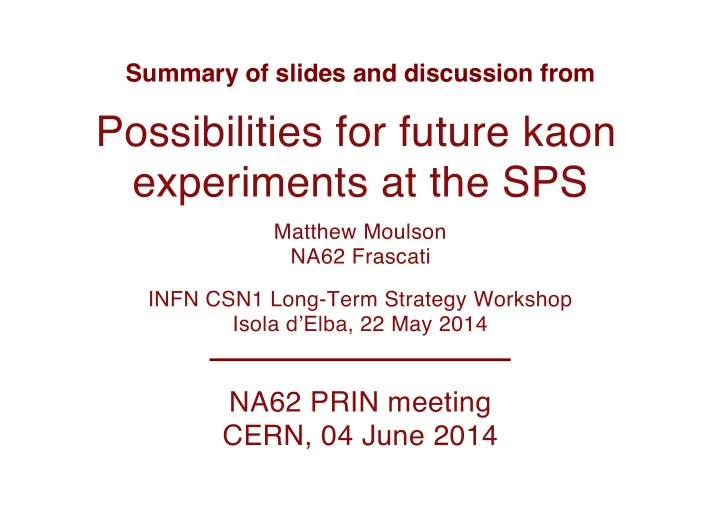 Summary of slides and discussion from

Possibilities for future kaon experiments at the SPS

Matthew Moulson
NA62 Frascati

INFN CSN1 Long-Term Strategy Workshop
Isola d'Elba, 22 May 2014

NA62 PRIN meeting
CERN, 04 June 2014